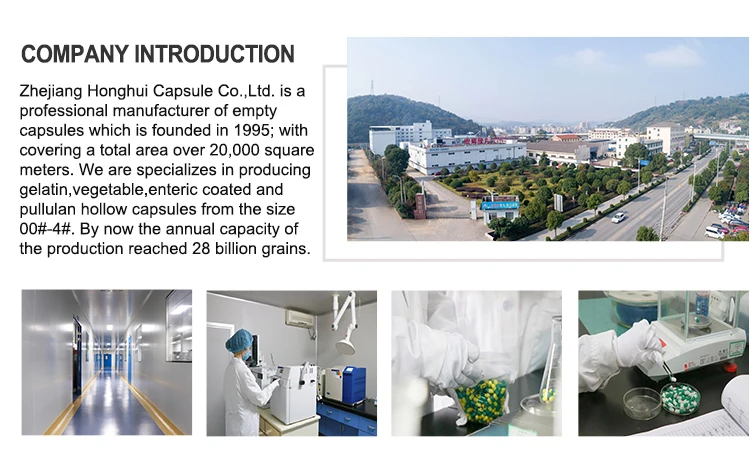 COMPANY INTRODUCTION

Zhejiang Honghui Capsule Co.,Ltd. is a professional manufacturer of empty capsules which is founded in 1995; with covering a total area over 20,000 square meters. We are specializes in producing gelatin,vegetable,enteric coated and pullulan hollow capsules from the size 00#-4#. By now the annual capacity of the production reached 28 billion grains.